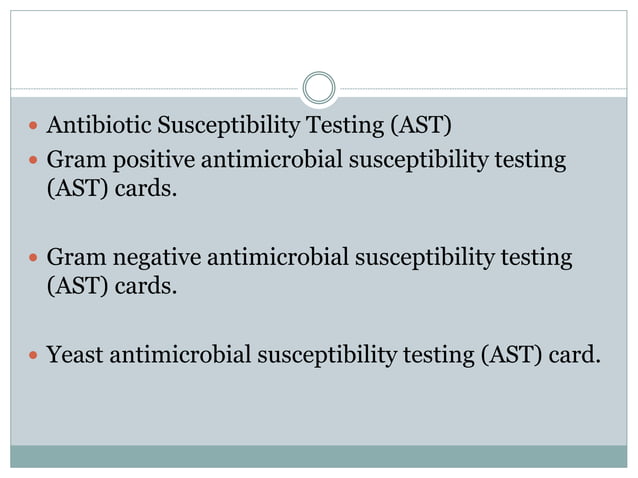 - Antibiotic Susceptibility Testing (AST)
- Gram positive antimicrobial susceptibility testing (AST) cards.

- Gram negative antimicrobial susceptibility testing (AST) cards.

- Yeast antimicrobial susceptibility testing (AST) card.